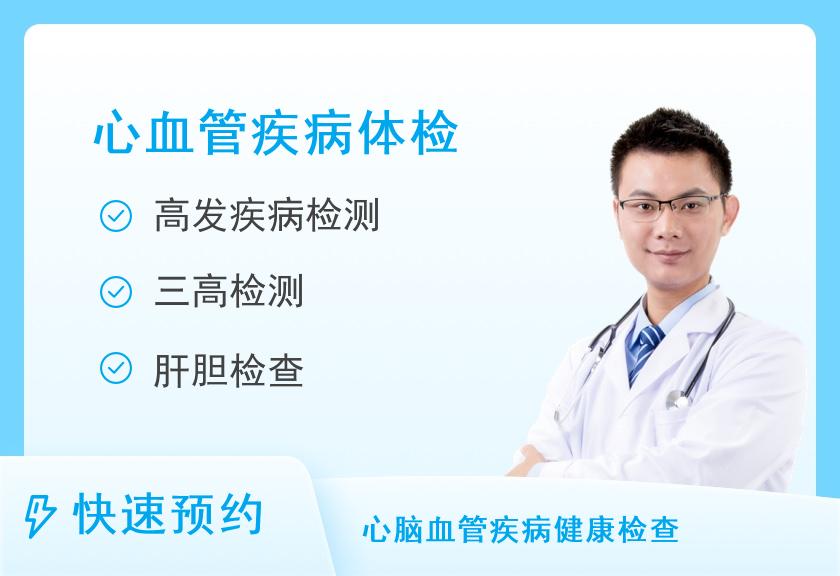 心血管疾病体检

高发疾病检测

三高检测

肝胆检查

快速预约

心脑血管疾病健康检查